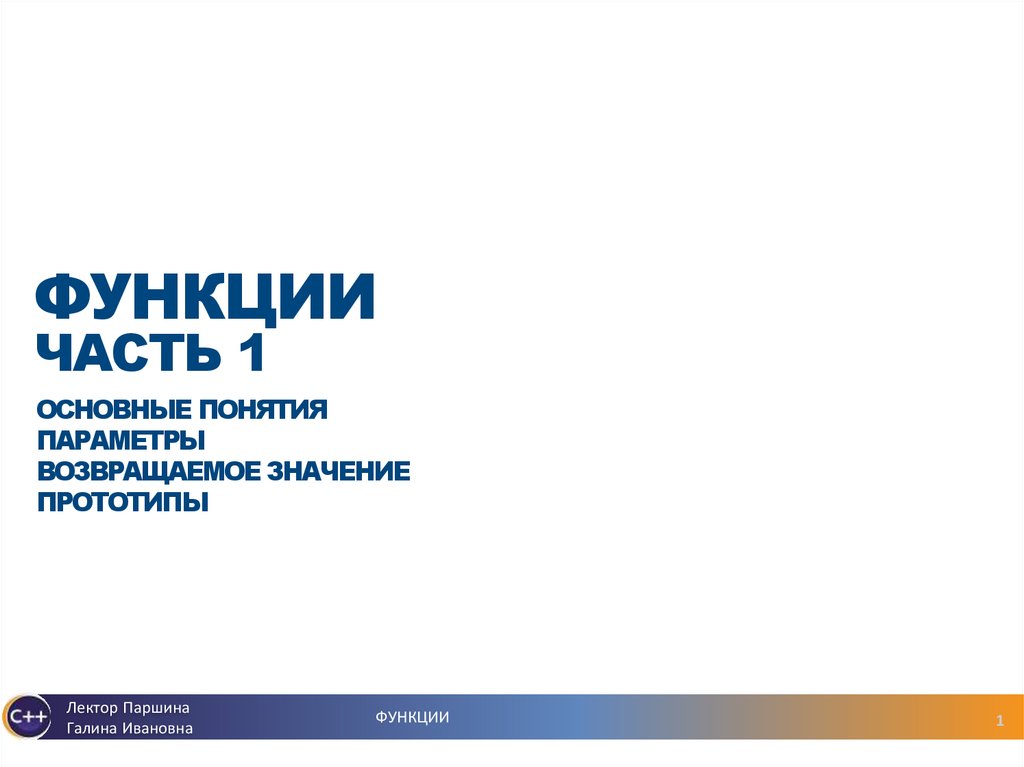 ФУНКЦИИ
ЧАСТЬ 1

ОСНОВНЫЕ ПОНЯТИЯ
ПАРАМЕТРЫ
ВОЗВРАЩАЕМОЕ ЗНАЧЕНИЕ
ПРОТОТИПЫ

C++

Лектор Паршина
Галина Ивановна

ФУНКЦИИ

1